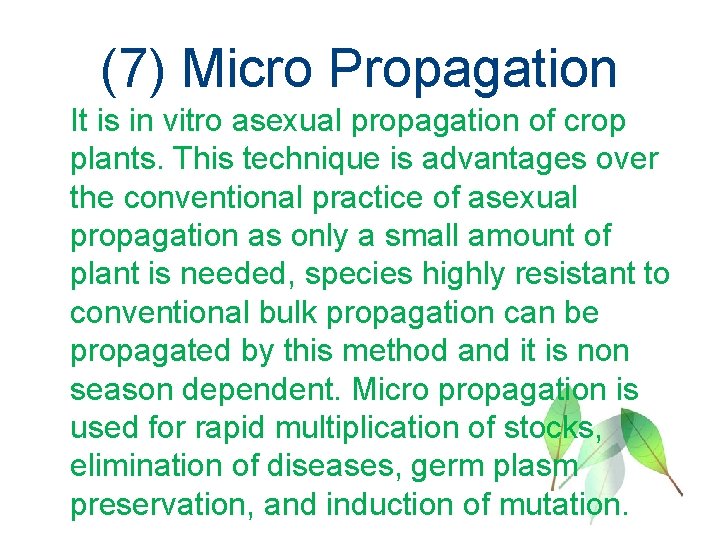 (7) Micro Propagation

It is in vitro asexual propagation of crop plants. This technique is advantages over the conventional practice of asexual propagation as only a small amount of plant is needed, species highly resistant to conventional bulk propagation can be propagated by this method and it is non season dependent. Micro propagation is used for rapid multiplication of stocks, elimination of diseases, germ plasm preservation, and induction of mutation.